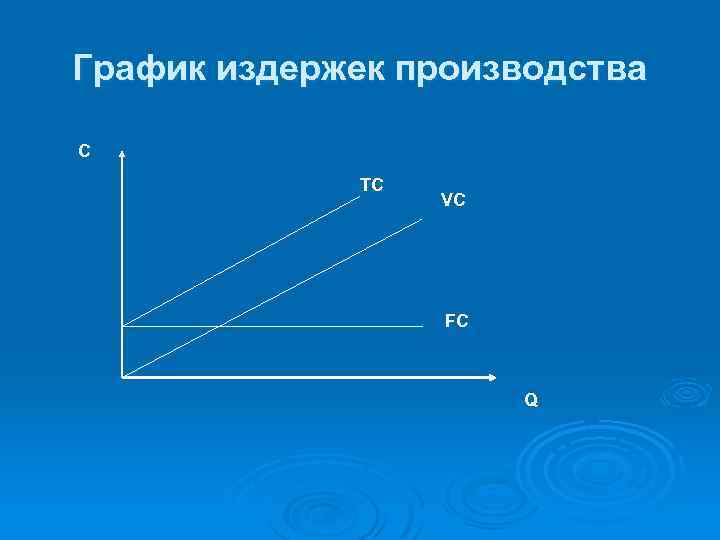 График издержек производства

C

TC

VC

FC

Q